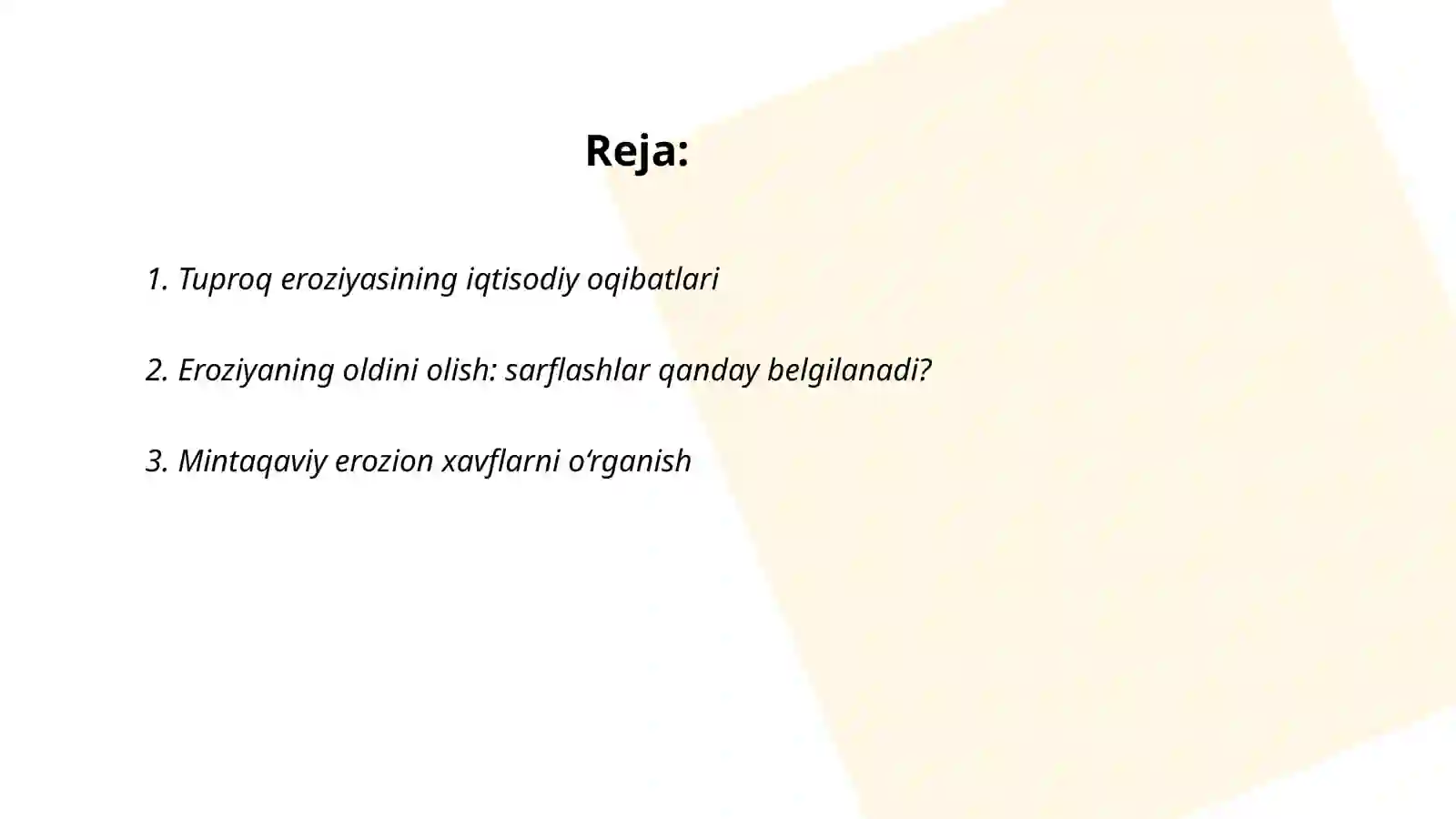 Reja:

1. Tuproq eroziyasining iqtisodiy oqibatlari

2. Eroziyaning oldini olish: sarflashlar qanday belgilanadi?

3. Mintaqaviy erozion xavflarni o‘rganish